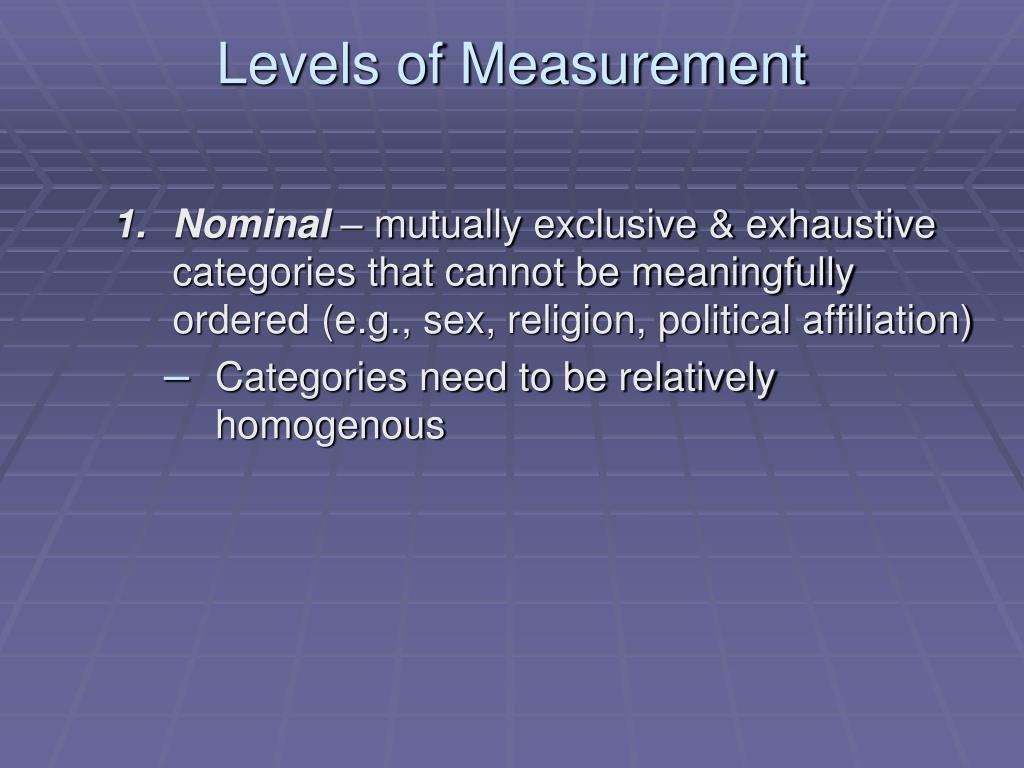 Levels of Measurement

1. Nominal – mutually exclusive & exhaustive categories that cannot be meaningfully ordered (e.g., sex, religion, political affiliation)

– Categories need to be relatively homogenous